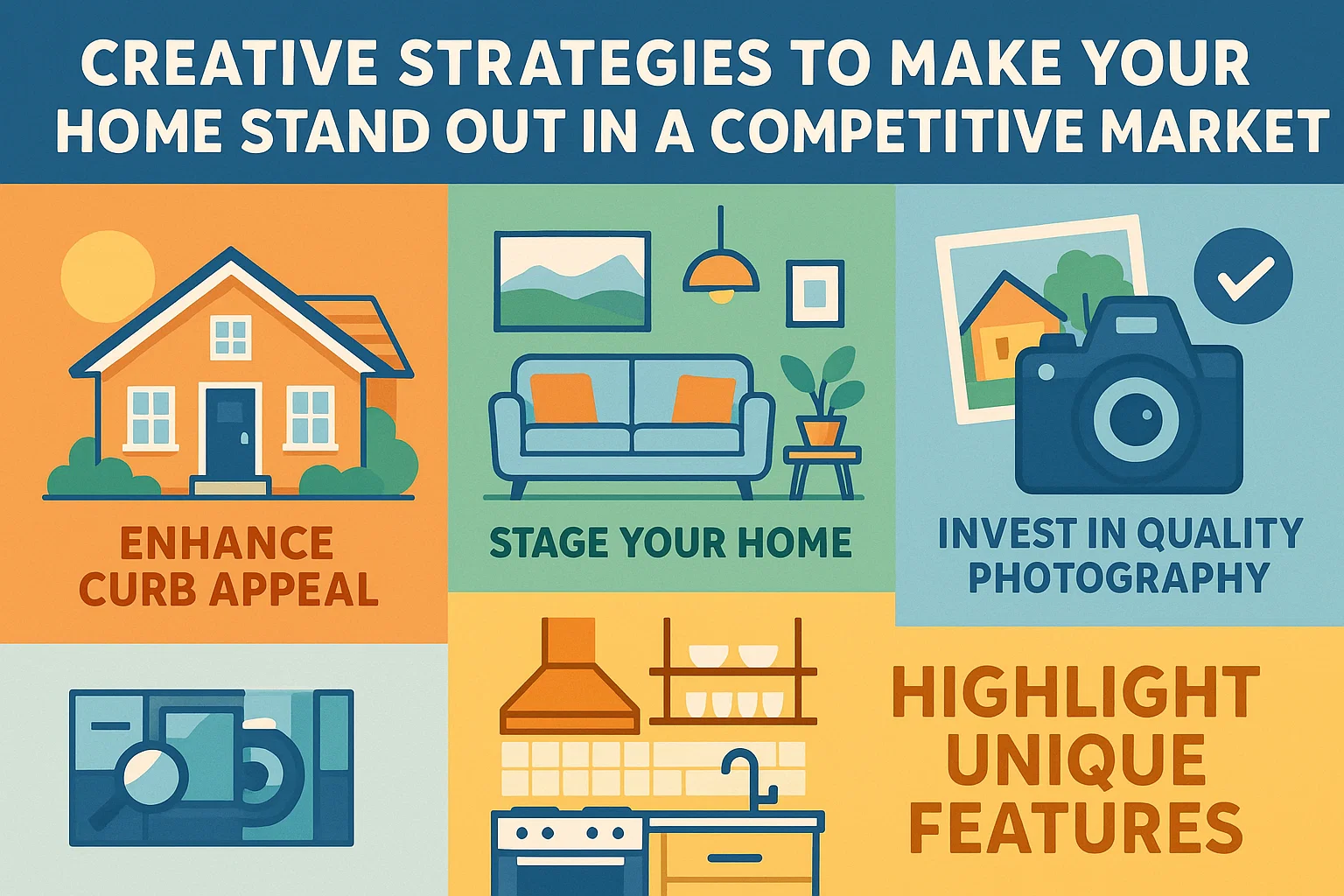 CREATIVE STRATEGIES TO MAKE YOUR HOME STAND OUT IN A COMPETITIVE MARKET

ENHANCE CURB APPEAL

STAGE YOUR HOME

INVEST IN QUALITY PHOTOGRAPHY

HIGHLIGHT UNIQUE FEATURES